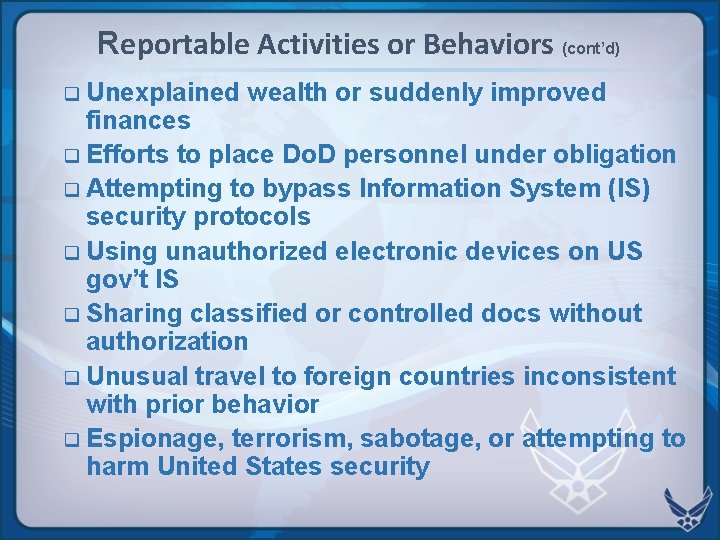 Reportable Activities or Behaviors (cont'd)

❑ Unexplained wealth or suddenly improved finances
❑ Efforts to place DoD personnel under obligation
❑ Attempting to bypass Information System (IS) security protocols
❑ Using unauthorized electronic devices on US gov't IS
❑ Sharing classified or controlled docs without authorization
❑ Unusual travel to foreign countries inconsistent with prior behavior
❑ Espionage, terrorism, sabotage, or attempting to harm United States security